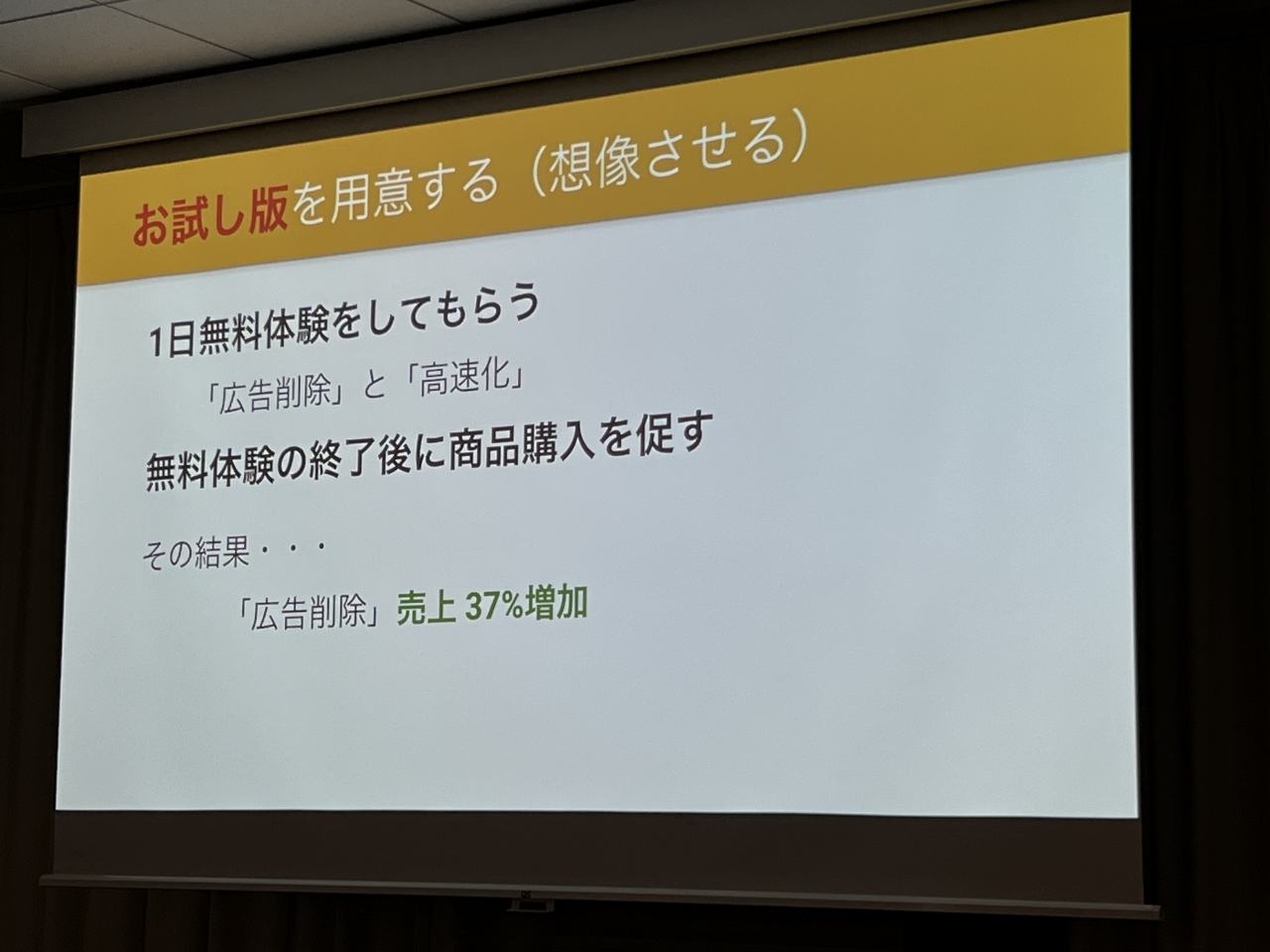 お試し版を用意する（想像させる）

1日無料体験をしてもらう

「広告削除」と「高速化」

無料体験の終了後に商品購入を促す

その結果・・・

「広告削除」売上 37%増加